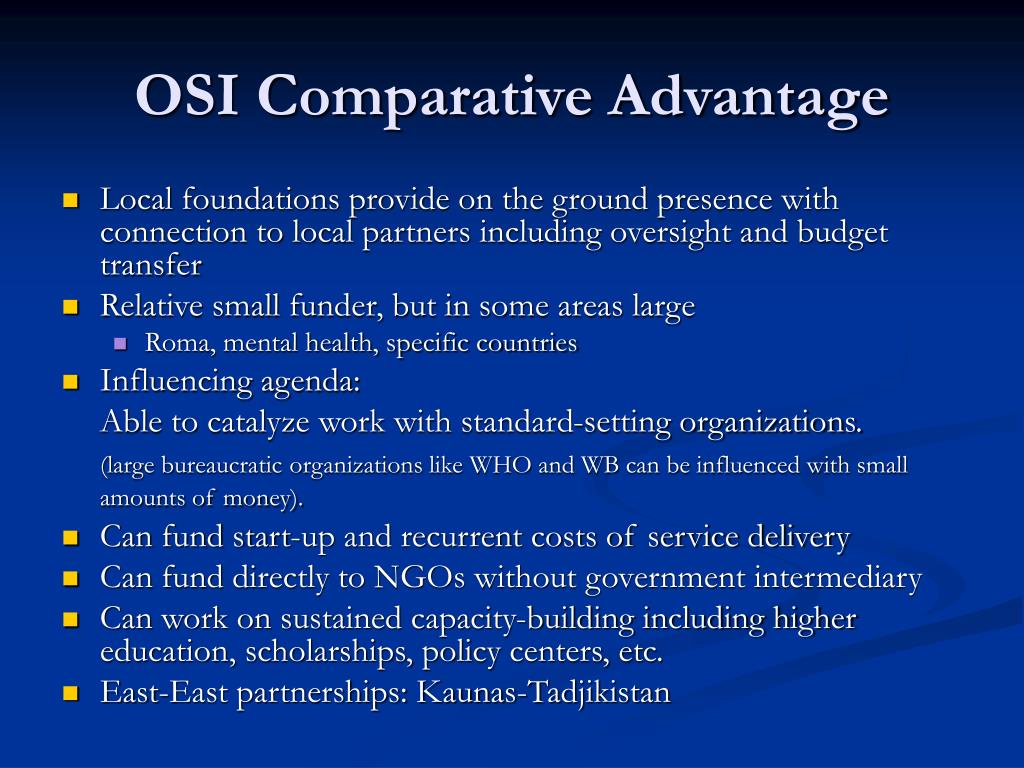 OSI Comparative Advantage

- Local foundations provide on the ground presence with connection to local partners including oversight and budget transfer
- Relative small funder, but in some areas large
  - Roma, mental health, specific countries
- Influencing agenda:
  Able to catalyze work with standard-setting organizations.
  (large bureaucratic organizations like WHO and WB can be influenced with small amounts of money).
- Can fund start-up and recurrent costs of service delivery
- Can fund directly to NGOs without government intermediary
- Can work on sustained capacity-building including higher education, scholarships, policy centers, etc.
- East-East partnerships: Kaunas-Tadjikistan